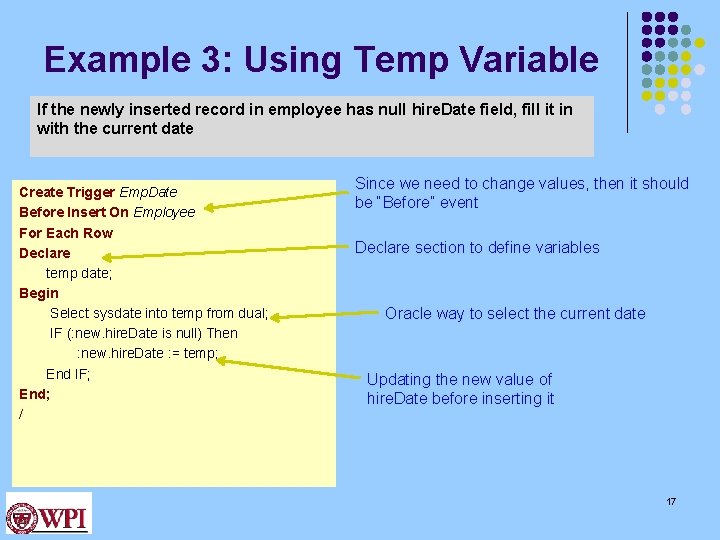 Example 3: Using Temp Variable

If the newly inserted record in employee has null hireDate field, fill it in with the current date

Create Trigger EmpDate
Before Insert On Employee
For Each Row
Declare
temp date;
Begin
Select sysdate into temp from dual;
IF (:new.hireDate is null) Then
:new.hireDate := temp;
End IF;
End;
/

Since we need to change values, then it should be "Before" event

Declare section to define variables

Oracle way to select the current date

Updating the new value of hireDate before inserting it

WPI

17